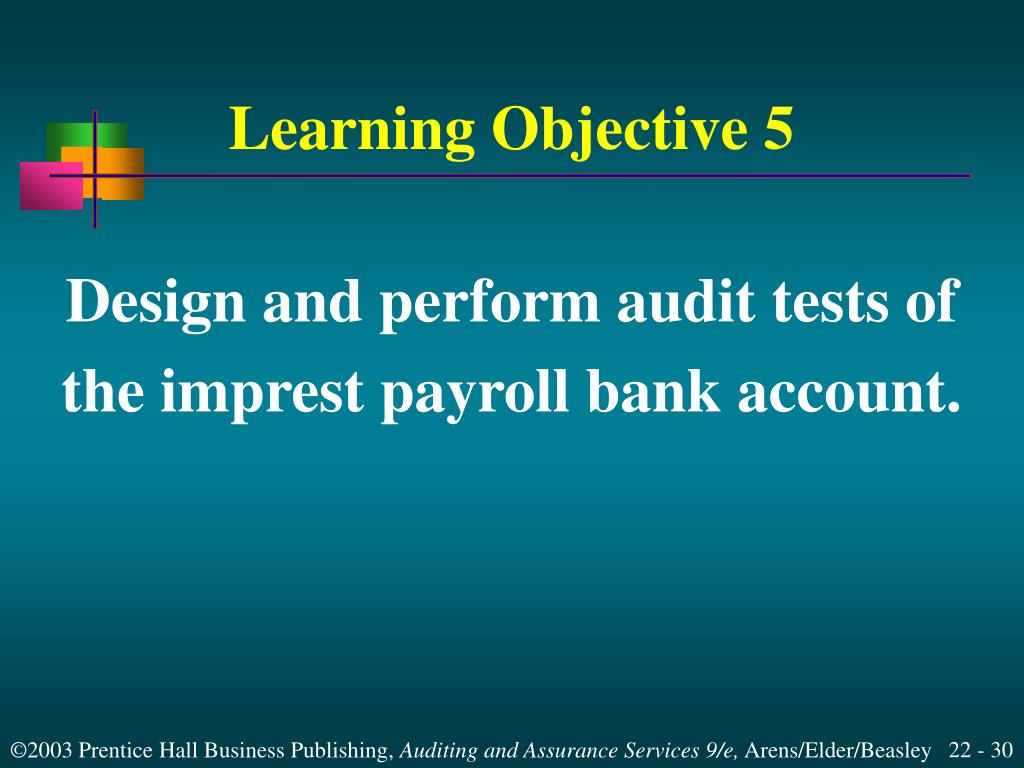 Learning Objective 5

Design and perform audit tests of the imprest payroll bank account.

©2003 Prentice Hall Business Publishing, Auditing and Assurance Services 9/e, Arens/Elder/Beasley 22 - 30